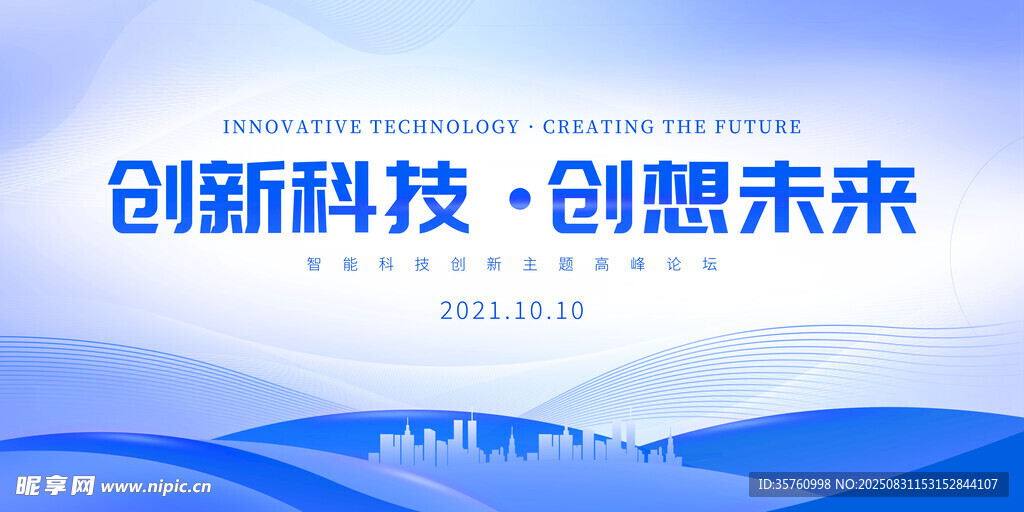 INNOVATIVE TECHNOLOGY · CREATING THE FUTURE

创新科技 · 创想未来

智能科技创新主题高峰论坛

2021.10.10

昵享网 www.nipic.cn

ID:35760998 NO:20250831153152844107